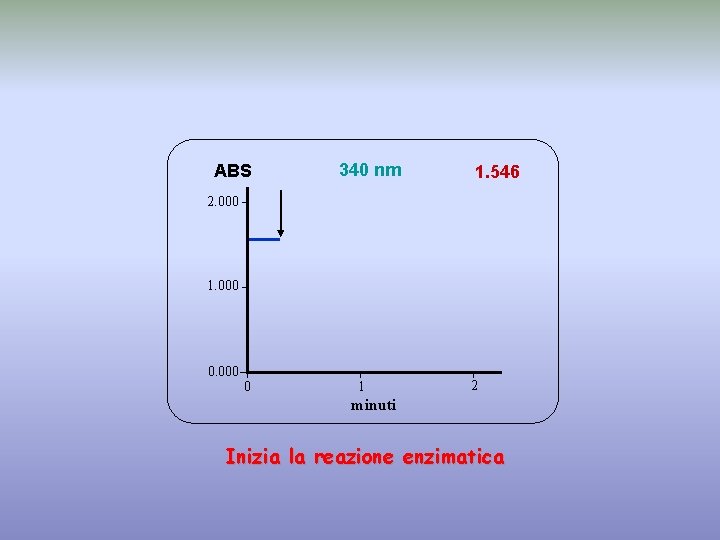 ABS 340 nm 1.546

2.000
1.000
0.000
0 1 2
minuti

Inizia la reazione enzimatica